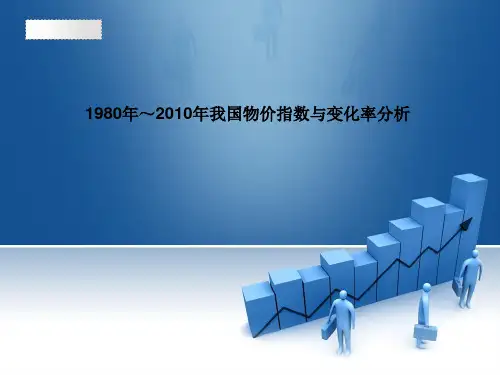 1980年～2010年我国物价指数与变化率分析